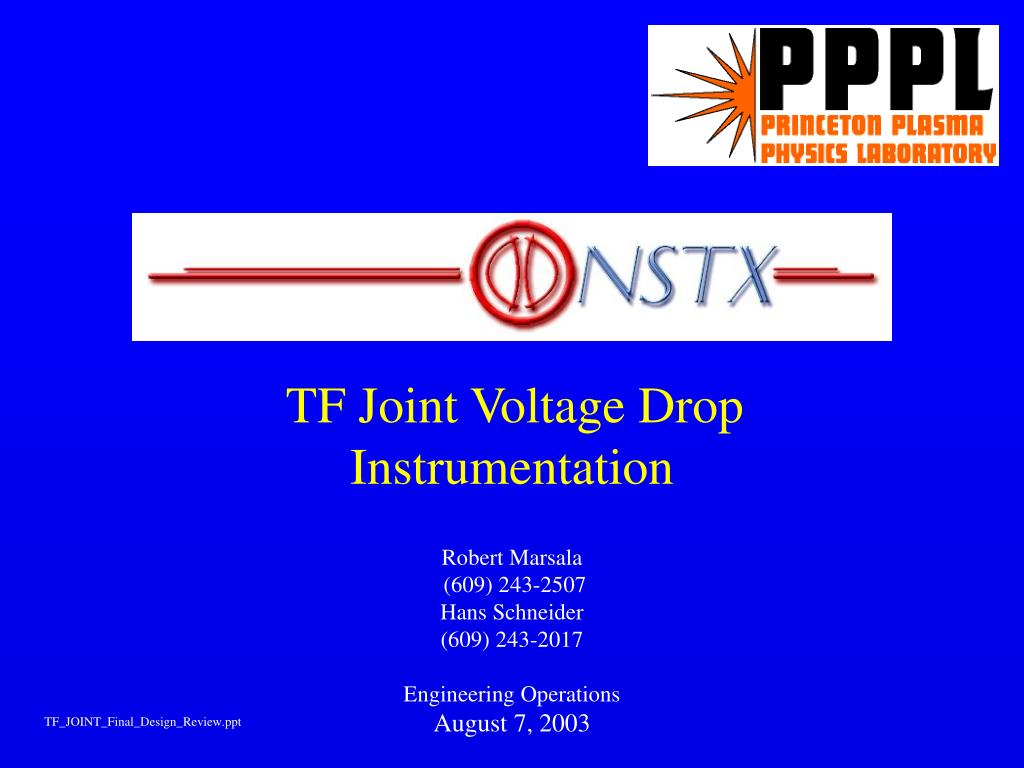 PPPL
PRINCETON PLASMA PHYSICS LABORATORY

NSTX

TF Joint Voltage Drop Instrumentation

Robert Marsala
(609) 243-2507
Hans Schneider
(609) 243-2017

Engineering Operations
August 7, 2003

TF_JOINT_Final_Design_Review.ppt